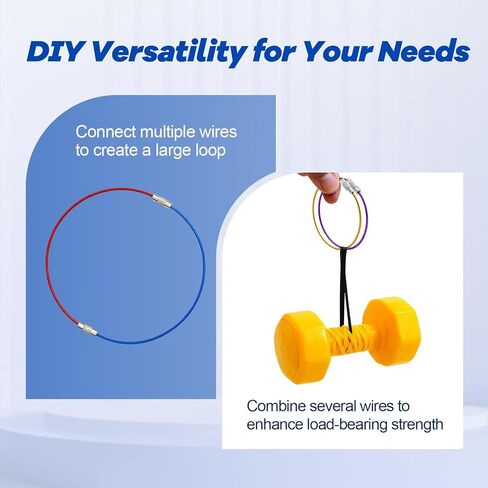 DIY Versatility for Your Needs

Connect multiple wires to create a large loop

Combine several wires to enhance load-bearing strength